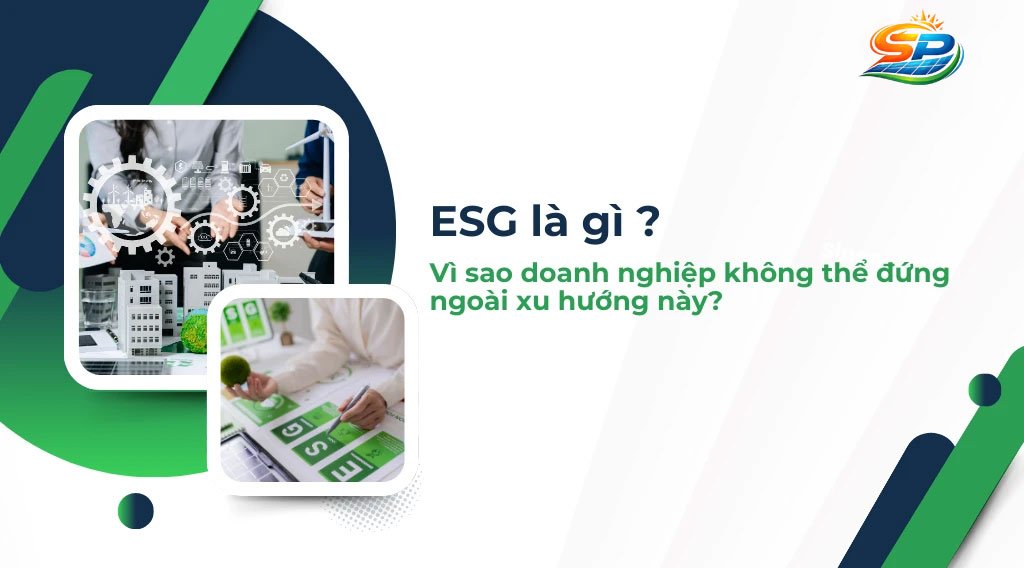 SP

ESG là gì ?

Vì sao doanh nghiệp không thể đứng ngoài xu hướng này?

G

S

E